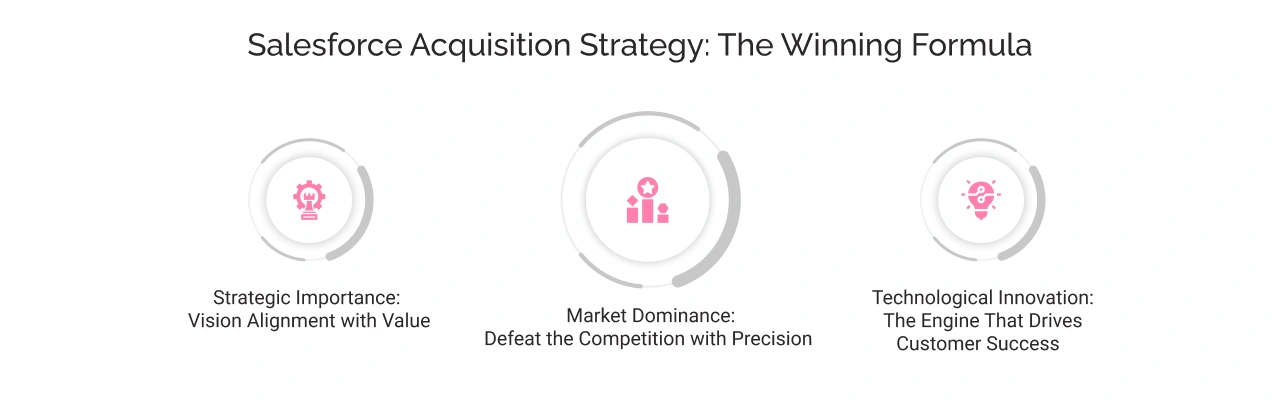 Salesforce Acquisition Strategy: The Winning Formula

Strategic Importance:
Vision Alignment with Value

Market Dominance:
Defeat the Competition with Precision

Technological Innovation:
The Engine That Drives
Customer Success